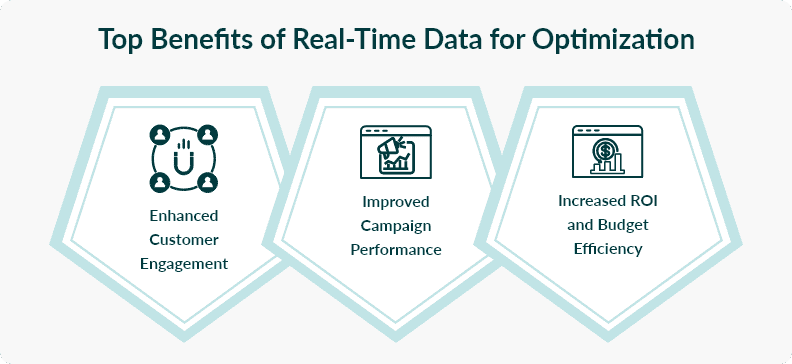 Top Benefits of Real-Time Data for Optimization

Enhanced Customer Engagement

Improved Campaign Performance

Increased ROI and Budget Efficiency